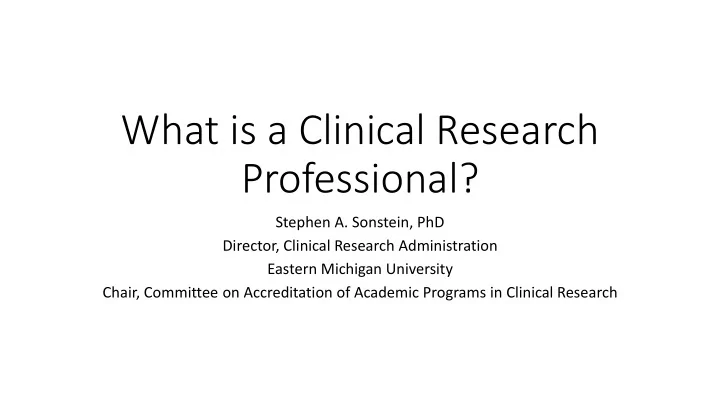 What is a Clinical Research Professional?

Stephen A. Sonstein, PhD
Director, Clinical Research Administration
Eastern Michigan University
Chair, Committee on Accreditation of Academic Programs in Clinical Research